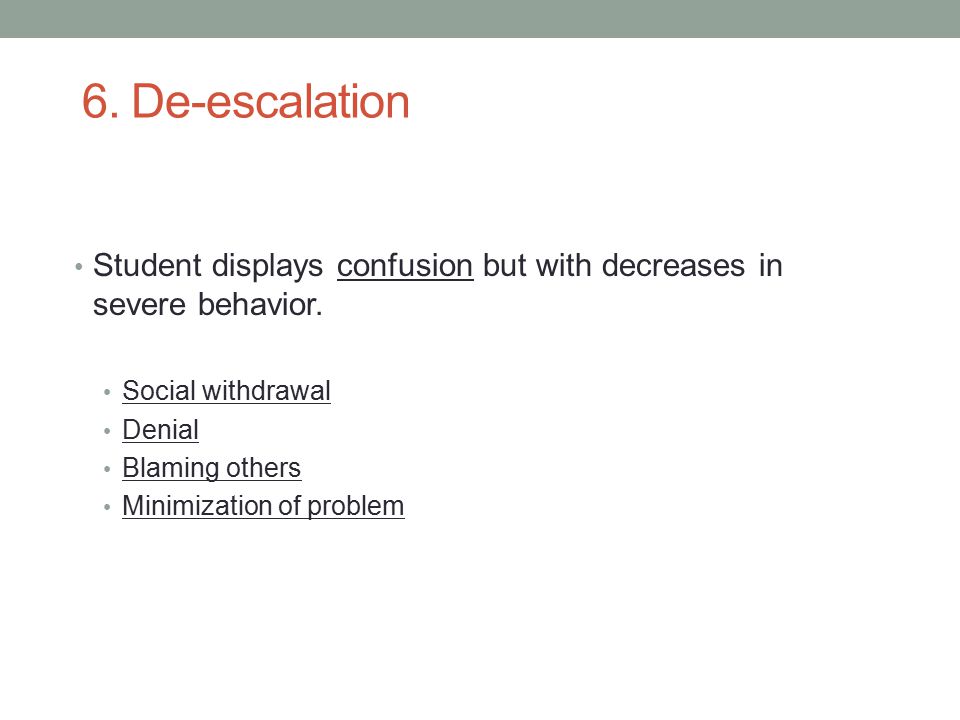 6. De-escalation

• Student displays confusion but with decreases in severe behavior.

• Social withdrawal
• Denial
• Blaming others
• Minimization of problem